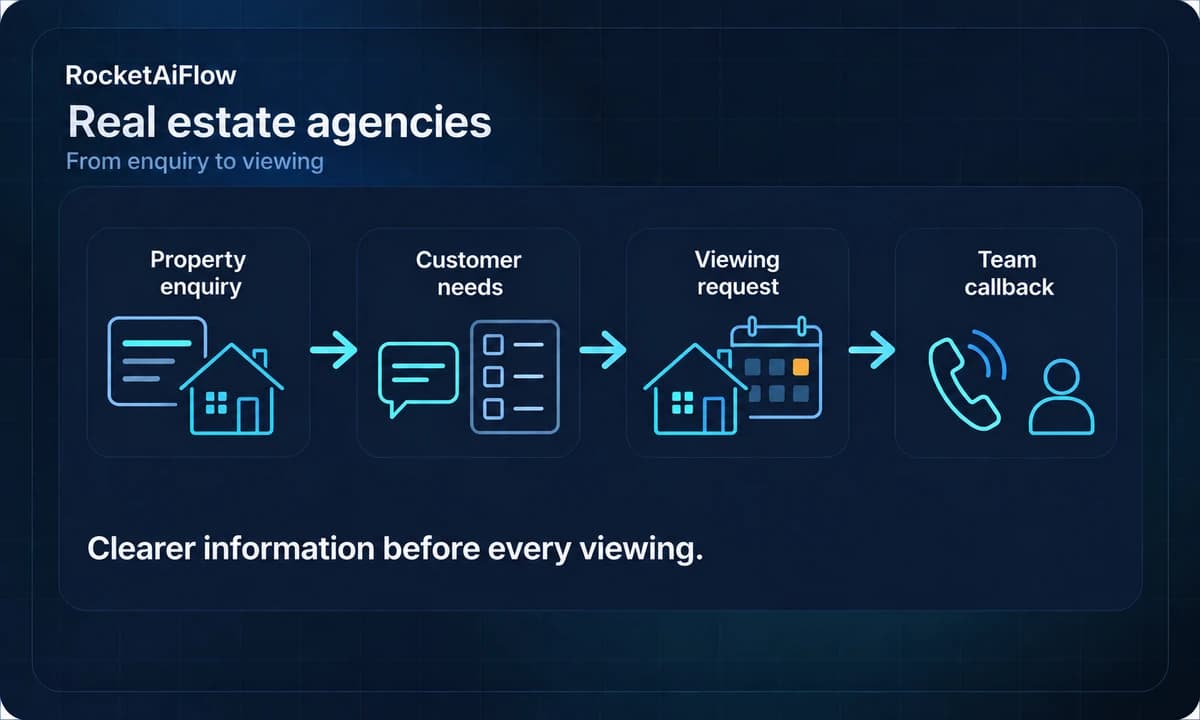 RocketAiFlow

Real estate agencies

From enquiry to viewing

Property enquiry

Customer needs

Viewing request

Team callback

Clearer information before every viewing.